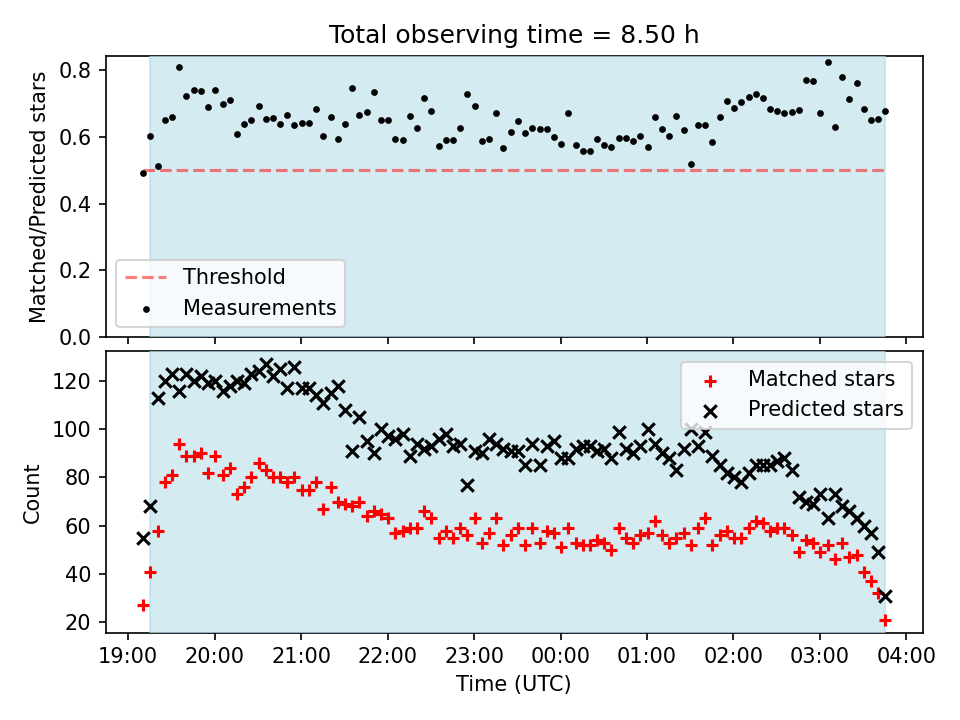 Total observing time = 8.50 h

Matched/Predicted stars

0.8
0.6
0.4
0.2
0.0

Threshold
Measurements

Count

120
100
80
60
40
20

Matched stars
Predicted stars

19:00 20:00 21:00 22:00 23:00 00:00 01:00 02:00 03:00 04:00

Time (UTC)